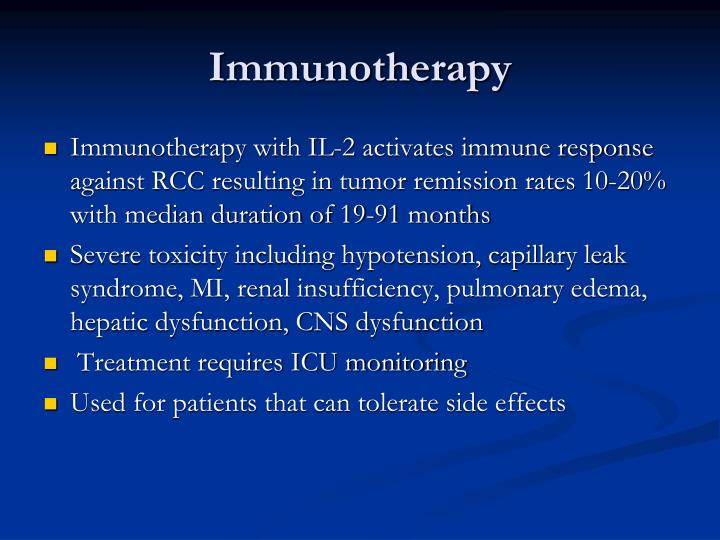 Immunotherapy

- Immunotherapy with IL-2 activates immune response against RCC resulting in tumor remission rates 10-20% with median duration of 19-91 months
- Severe toxicity including hypotension, capillary leak syndrome, MI, renal insufficiency, pulmonary edema, hepatic dysfunction, CNS dysfunction
- Treatment requires ICU monitoring
- Used for patients that can tolerate side effects